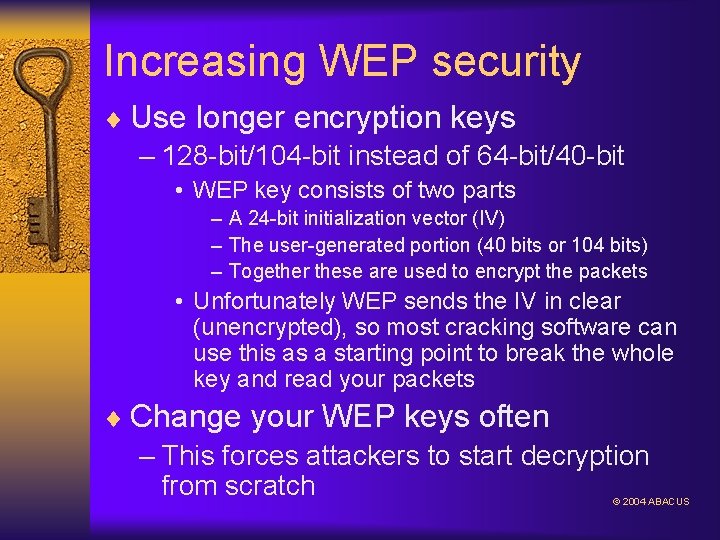 Increasing WEP security

♦ Use longer encryption keys

– 128-bit/104-bit instead of 64-bit/40-bit

• WEP key consists of two parts

– A 24-bit initialization vector (IV)

– The user-generated portion (40 bits or 104 bits)

– Together these are used to encrypt the packets

• Unfortunately WEP sends the IV in clear (unencrypted), so most cracking software can use this as a starting point to break the whole key and read your packets

♦ Change your WEP keys often

– This forces attackers to start decryption from scratch

© 2004 ABACUS